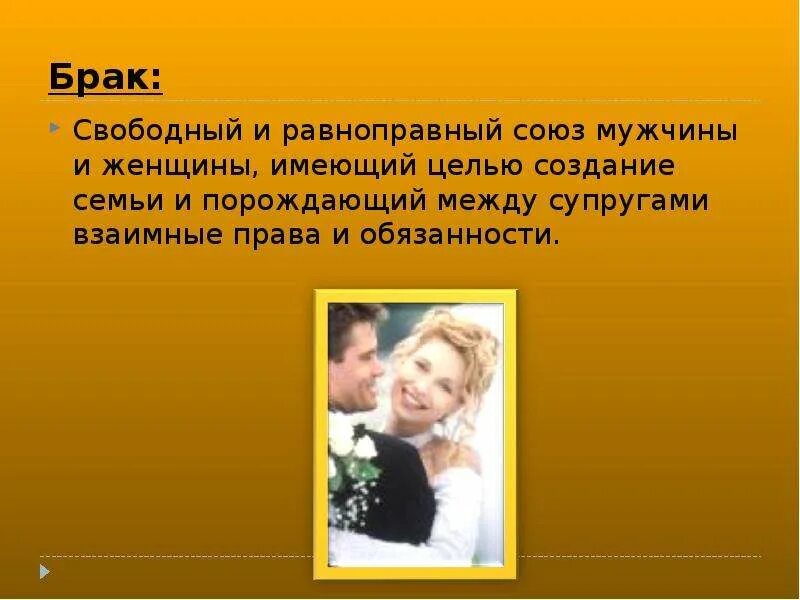 Брак:

Свободный и равноправный союз мужчины и женщины, имеющий целью создание семьи и порождающий между супругами взаимные права и обязанности.